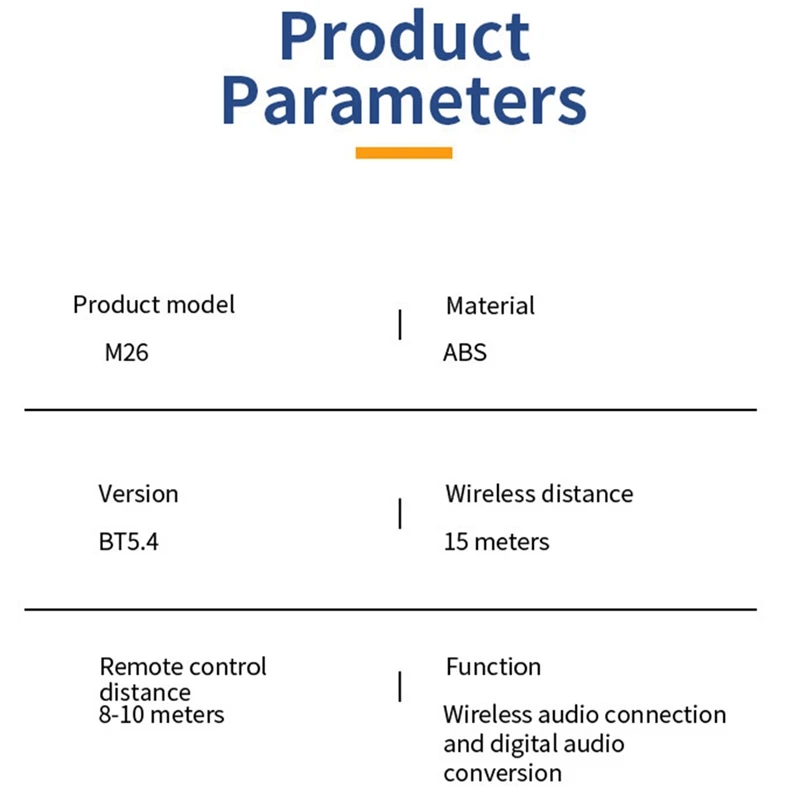 Product Parameters

Product model
M26

Material
ABS

Version
BT5.4

Wireless distance
15 meters

Remote control distance
8-10 meters

Function
Wireless audio connection and digital audio conversion